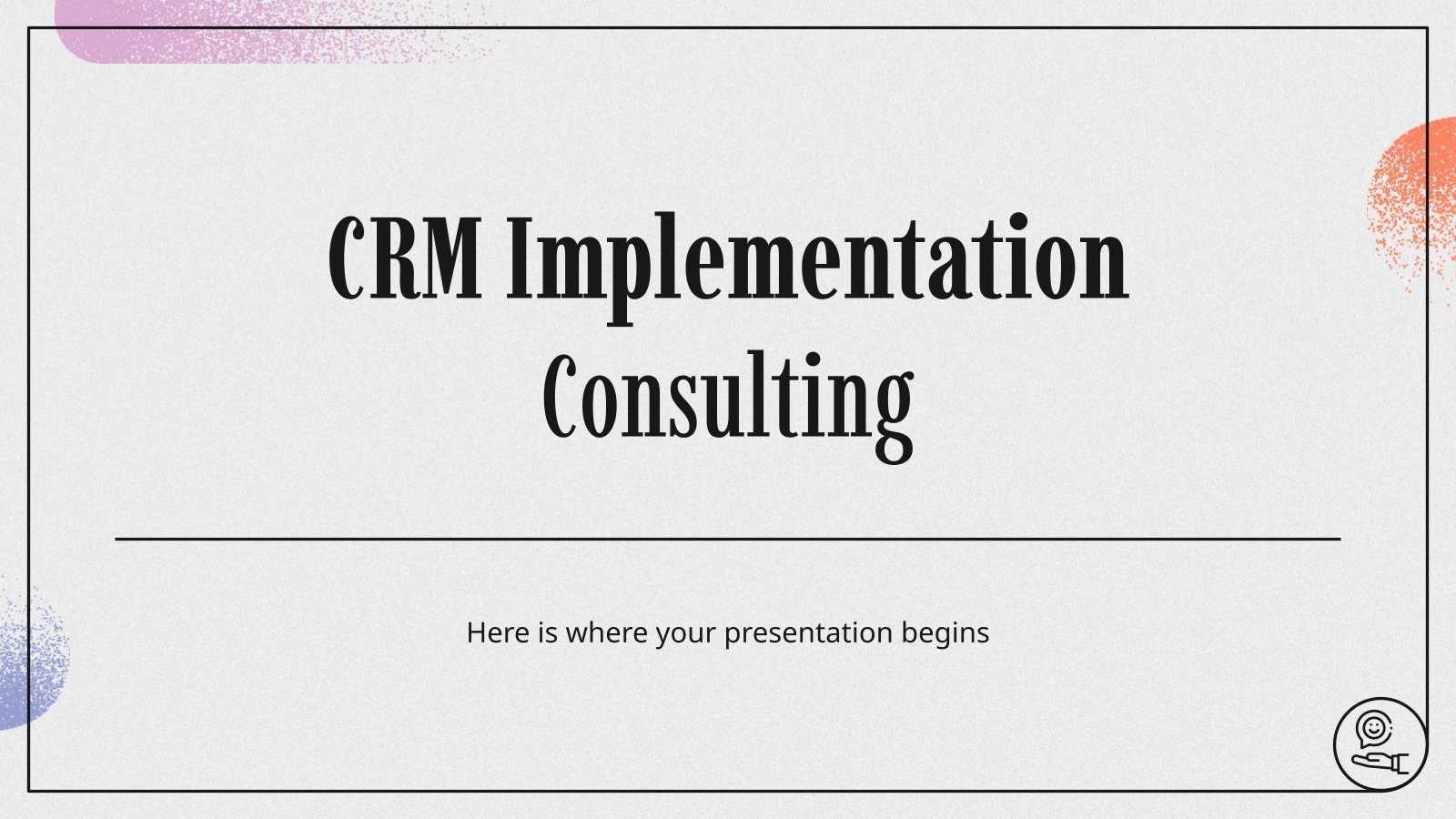 CRM Implementation Consulting

Here is where your presentation begins